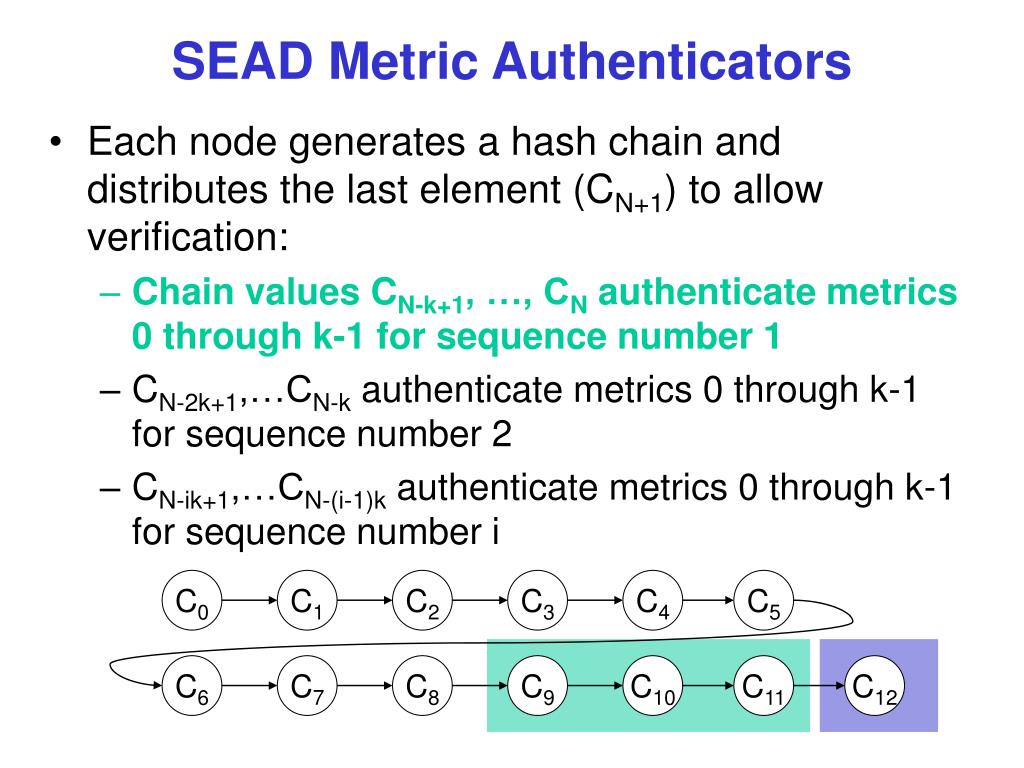 SEAD Metric Authenticators

• Each node generates a hash chain and distributes the last element ($C_{N+1}$) to allow verification:
– Chain values $C_{N-k+1}$, …, $C_N$ authenticate metrics 0 through k-1 for sequence number 1
– $C_{N-2k+1}$,…$C_{N-k}$ authenticate metrics 0 through k-1 for sequence number 2
– $C_{N-ik+1}$,…$C_{N-(i-1)k}$ authenticate metrics 0 through k-1 for sequence number i

$C_0$ $C_1$ $C_2$ $C_3$ $C_4$ $C_5$
$C_6$ $C_7$ $C_8$ $C_9$ $C_{10}$ $C_{11}$ $C_{12}$